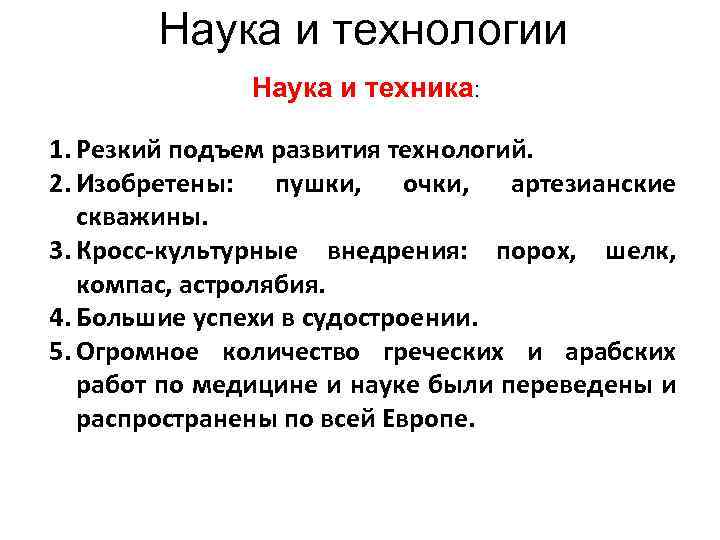 Наука и технологии

Наука и техника:

1. Резкий подъем развития технологий.
2. Изобретены: пушки, очки, артезианские скважины.
3. Кросс-культурные внедрения: порох, шелк, компас, астролябия.
4. Большие успехи в судостроении.
5. Огромное количество греческих и арабских работ по медицине и науке были переведены и распространены по всей Европе.